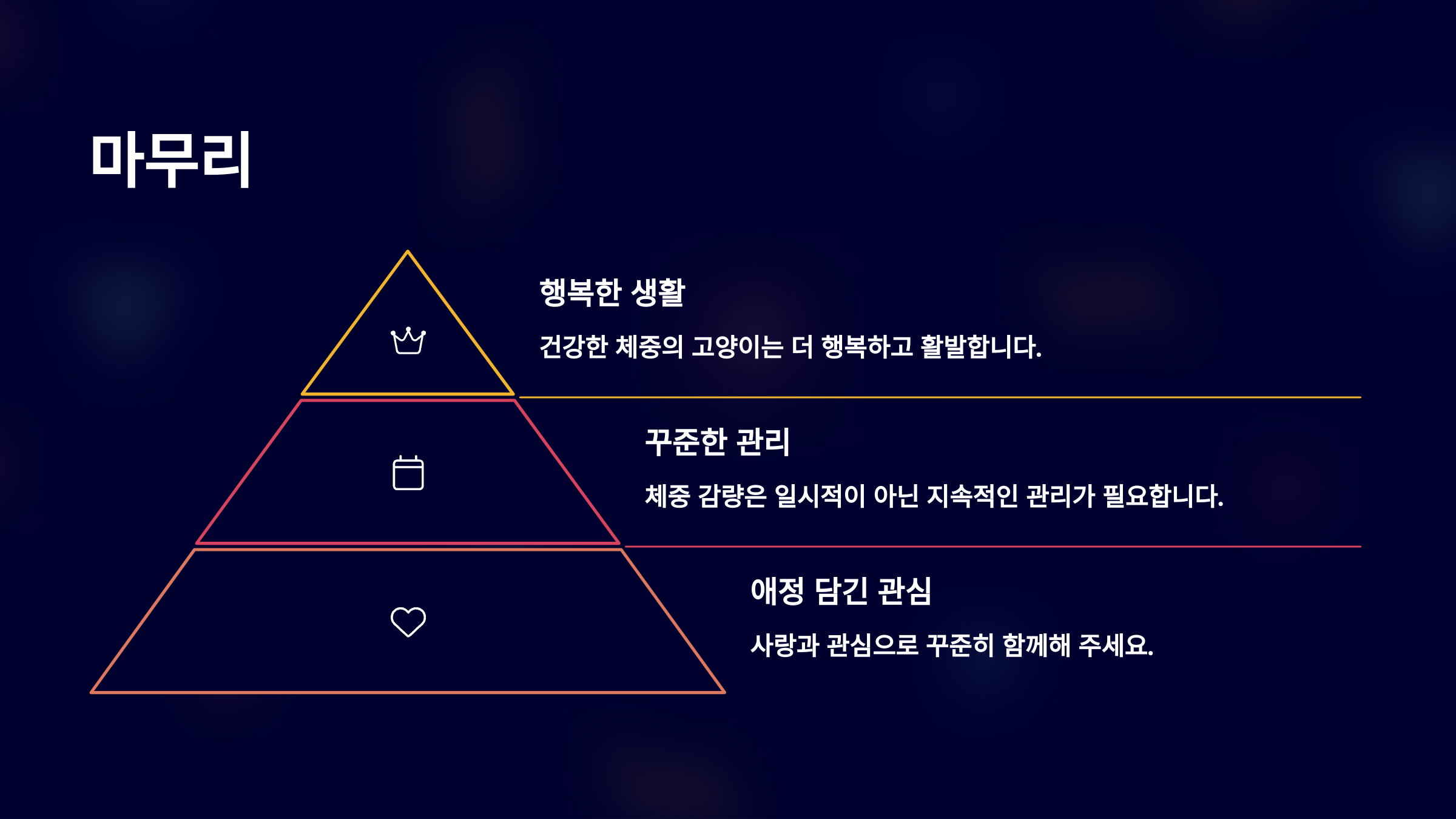 마무리

행복한 생활

건강한 체중의 고양이는 더 행복하고 활발합니다.

꾸준한 관리

체중 감량은 일시적이 아닌 지속적인 관리가 필요합니다.

애정 담긴 관심

사랑과 관심으로 꾸준히 함께해 주세요.